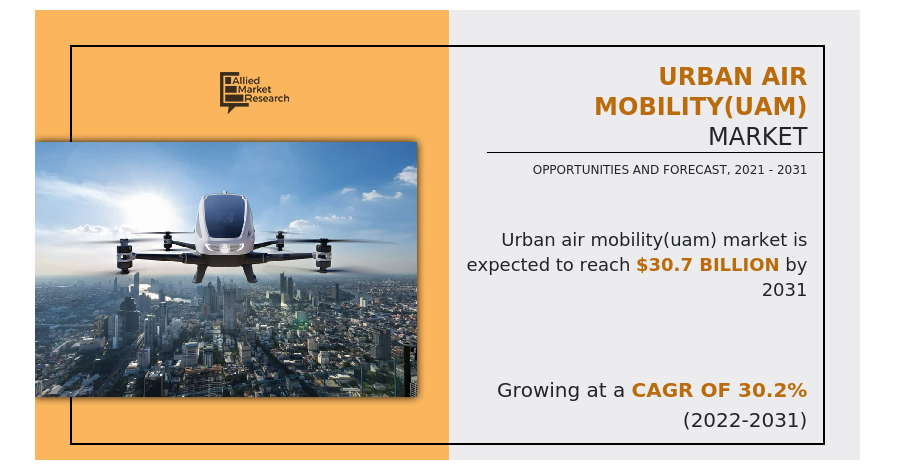 Allied Market Research

URBAN AIR MOBILITY(UAM) MARKET

OPPORTUNITIES AND FORECAST, 2021 - 2031

Urban air mobility(uam) market is expected to reach $30.7 BILLION by 2031

Growing at a CAGR OF 30.2% (2022-2031)